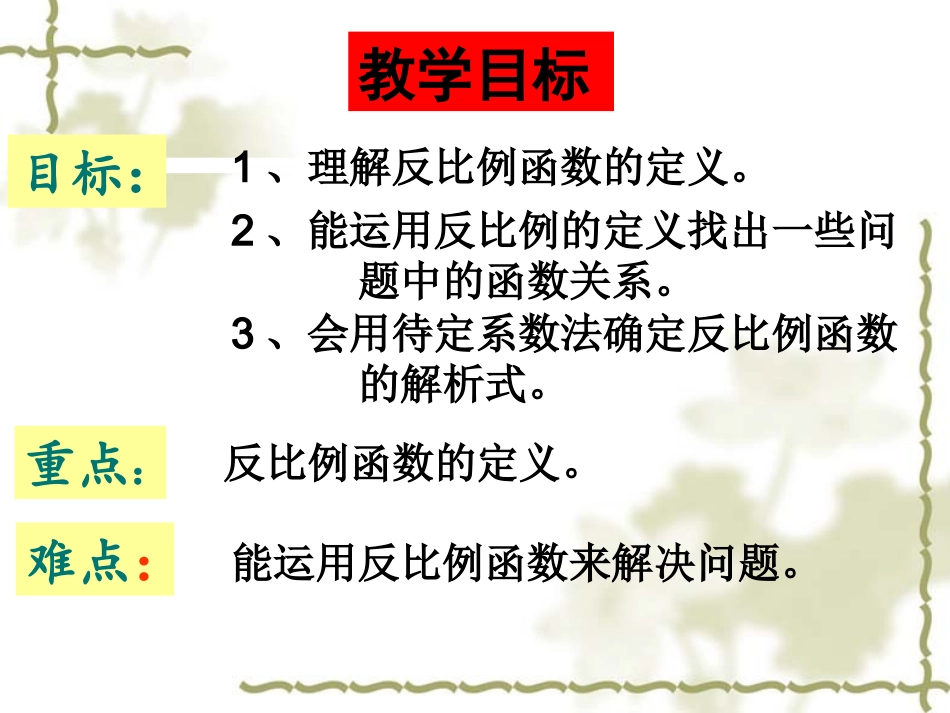 教学目标

目标：

1、理解反比例函数的定义。

2、能运用反比例的定义找出一些问题中的函数关系。

3、会用待定系数法确定反比例函数的解析式。

重点：

反比例函数的定义。

难点：

能运用反比例函数来解决问题。